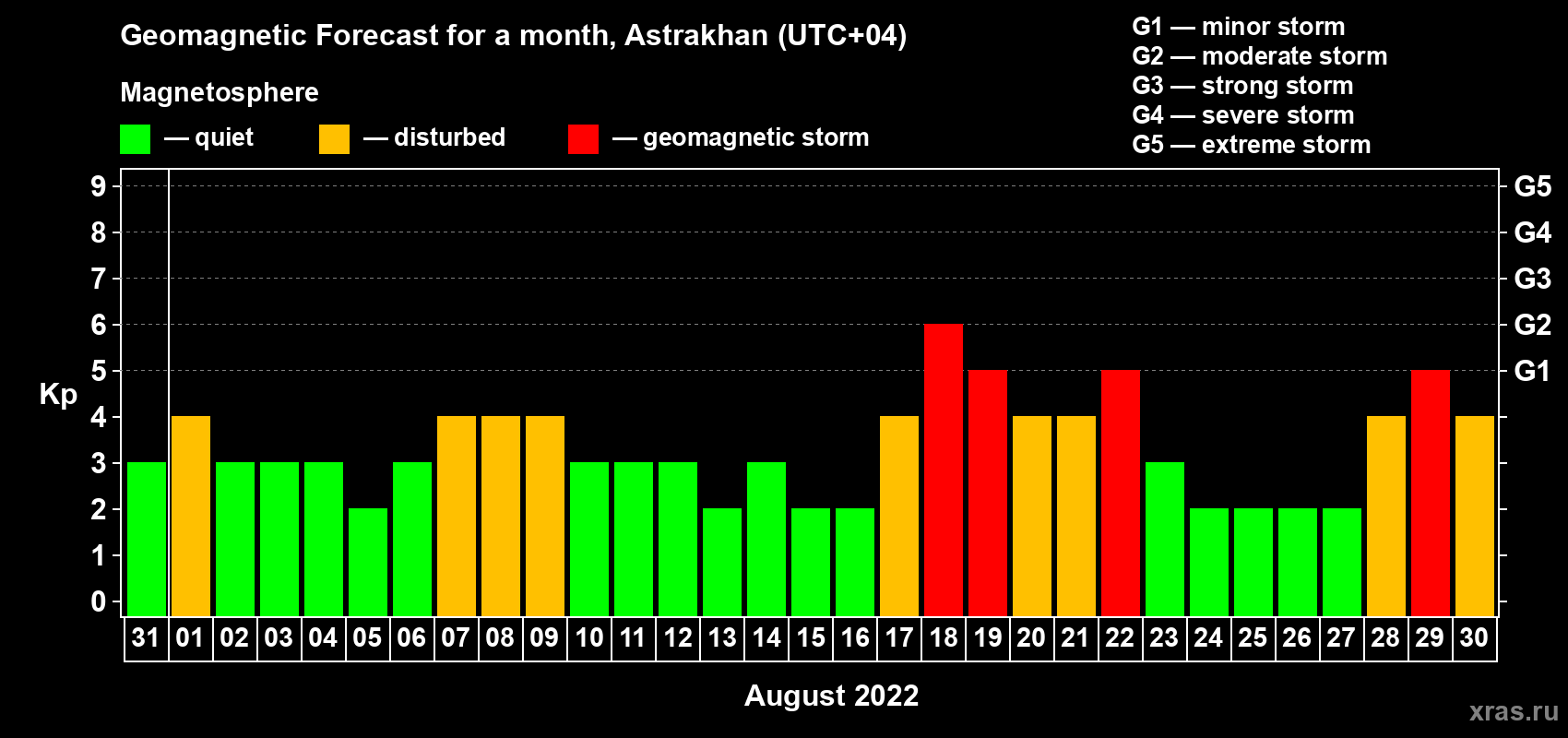 Geomagnetic Forecast for a month, Astrakhan (UTC+04)

Magnetosphere

— quiet — disturbed — geomagnetic storm

G1 — minor storm
G2 — moderate storm
G3 — strong storm
G4 — severe storm
G5 — extreme storm

Kp

9
8
7
6
5
4
3
2
1
0

G5
G4
G3
G2
G1

31 01 02 03 04 05 06 07 08 09 10 11 12 13 14 15 16 17 18 19 20 21 22 23 24 25 26 27 28 29 30

August 2022

xras.ru